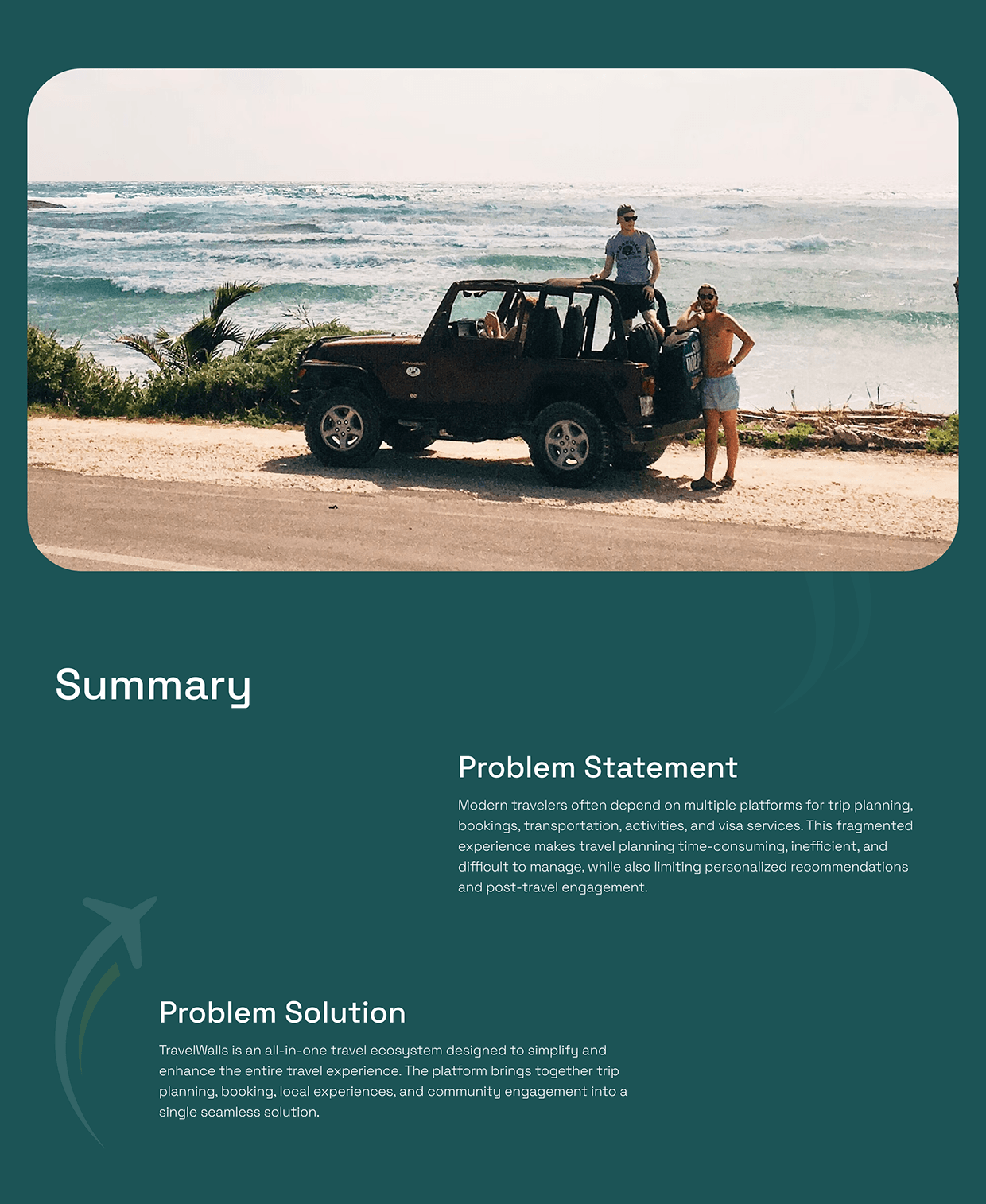 Summary

Problem Statement

Modern travelers often depend on multiple platforms for trip planning, bookings, transportation, activities, and visa services. This fragmented experience makes travel planning time-consuming, inefficient, and difficult to manage, while also limiting personalized recommendations and post-travel engagement.

Problem Solution

TravelWalls is an all-in-one travel ecosystem designed to simplify and enhance the entire travel experience. The platform brings together trip planning, booking, local experiences, and community engagement into a single seamless solution.